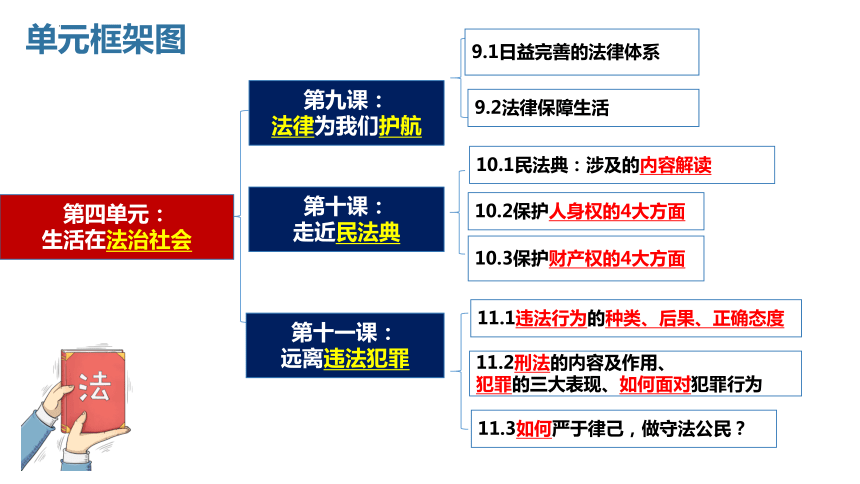 单元框架图

第四单元：
生活在法治社会

第九课：
法律为我们护航

9.1日益完善的法律体系

9.2法律保障生活

第十课：
走近民法典

10.1民法典：涉及的内容解读

10.2保护人身权的4大方面

10.3保护财产权的4大方面

第十一课：
远离违法犯罪

11.1违法行为的种类、后果、正确态度

11.2刑法的内容及作用、
犯罪的三大表现、如何面对犯罪行为

11.3如何严于律己，做守法公民？

法